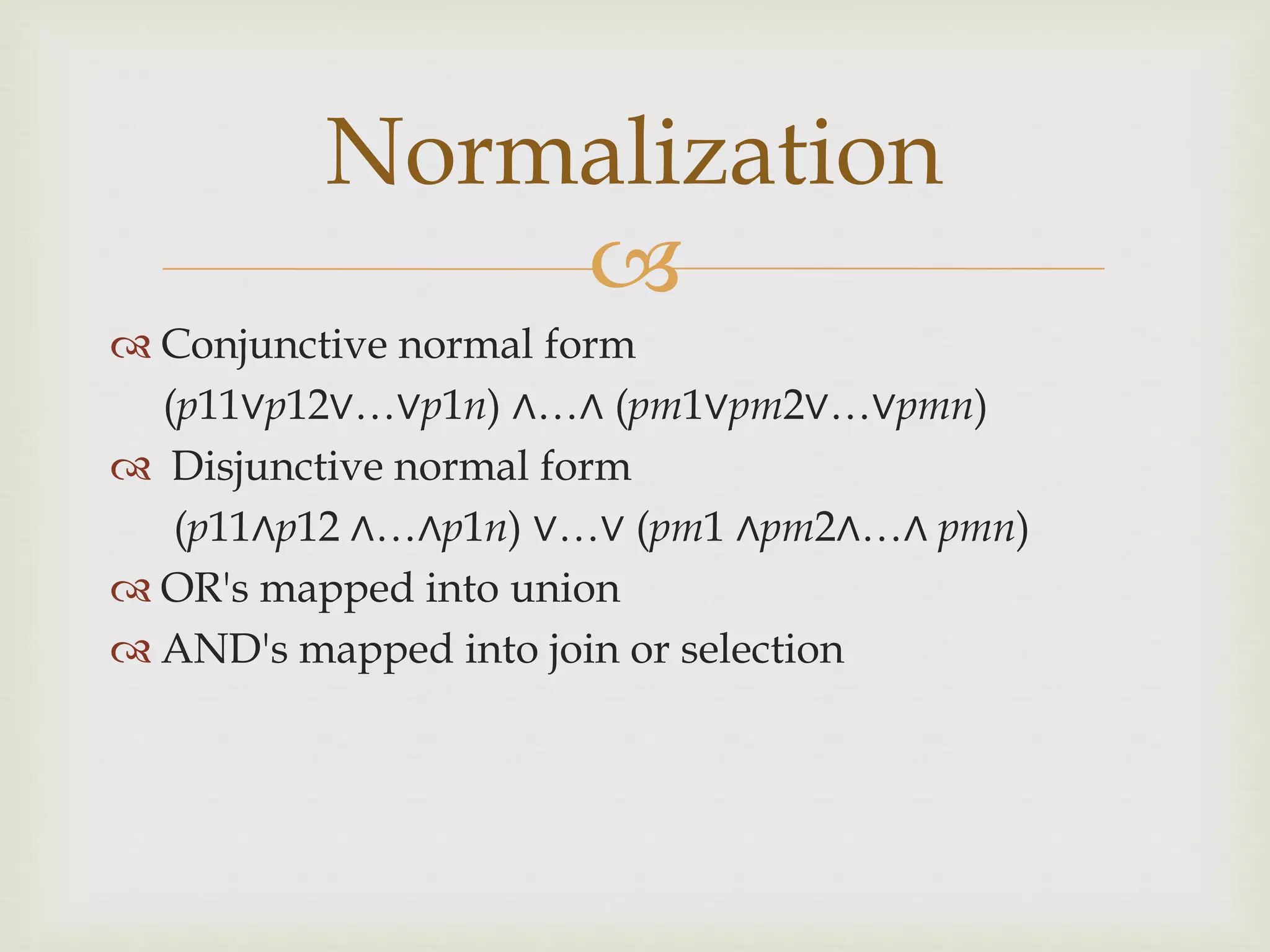 Normalization

Conjunctive normal form
$(p11 \vee p12 \vee \ldots \vee p1n) \wedge \ldots \wedge (pm1 \vee pm2 \vee \ldots \vee pmn)$

Disjunctive normal form
$(p11 \wedge p12 \wedge \ldots \wedge p1n) \vee \ldots \vee (pm1 \wedge pm2 \wedge \ldots \wedge pmn)$

OR's mapped into union

AND's mapped into join or selection